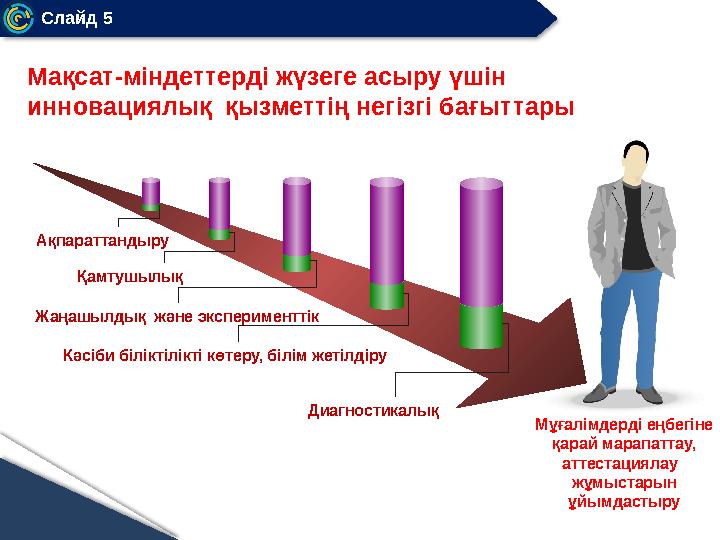 Слайд 5

Мақсат-міндеттерді жүзеге асыру үшін инновациялық қызметтің негізгі бағыттары

Ақпараттандыру

Қамтушылық

Жаңашылдық және эксперименттік

Кәсіби біліктілікті көтеру, білім жетілдіру

Диагностикалық

Мұғалімдерді еңбегіне қарай марапаттау, аттестациялау жұмыстарын ұйымдастыру